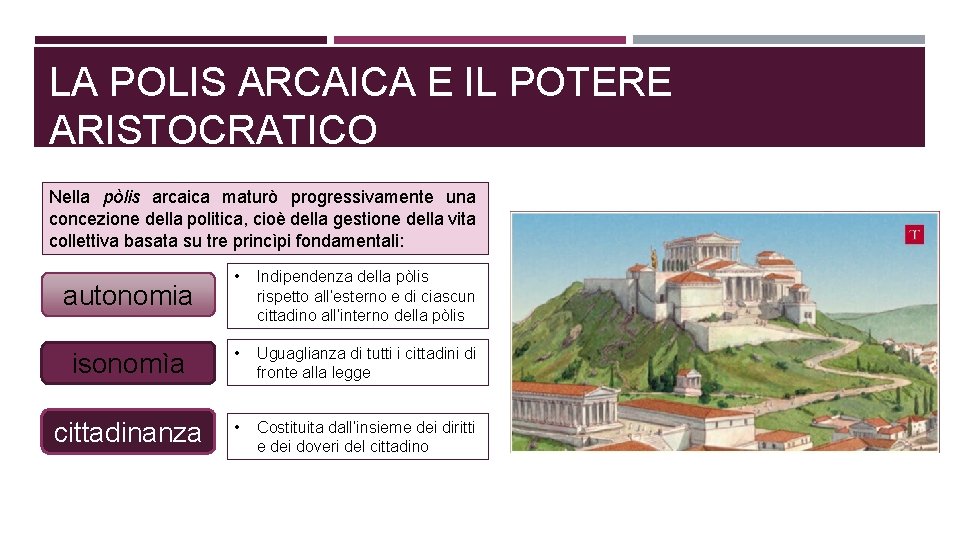 LA POLIS ARCAICA E IL POTERE ARISTOCRATICO

Nella pòlis arcaica maturò progressivamente una concezione della politica, cioè della gestione della vita collettiva basata su tre principi fondamentali:

autonomia

• Indipendenza della pòlis rispetto all'esterno e di ciascun cittadino all'interno della pòlis

isonomìa

• Uguaglianza di tutti i cittadini di fronte alla legge

cittadinanza

• Costituita dall'insieme dei diritti e dei doveri del cittadino

T